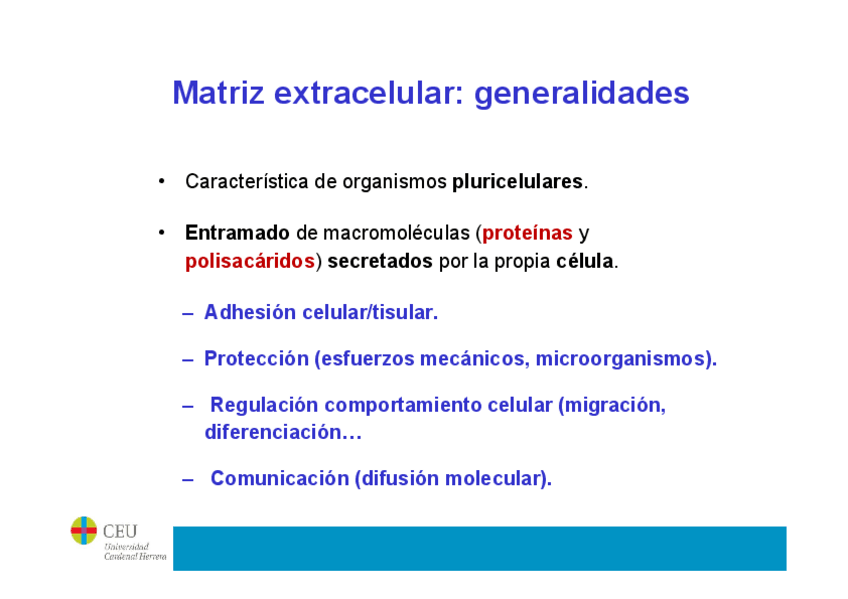 Matriz extracelular: generalidades

• Característica de organismos pluricelulares.

• Entramado de macromoléculas (proteínas y polisacáridos) secretados por la propia célula.

– Adhesión celular/tisular.

– Protección (esfuerzos mecánicos, microorganismos).

– Regulación comportamiento celular (migración, diferenciación…

– Comunicación (difusión molecular).

CEU
Universidad Cardenal Herrera